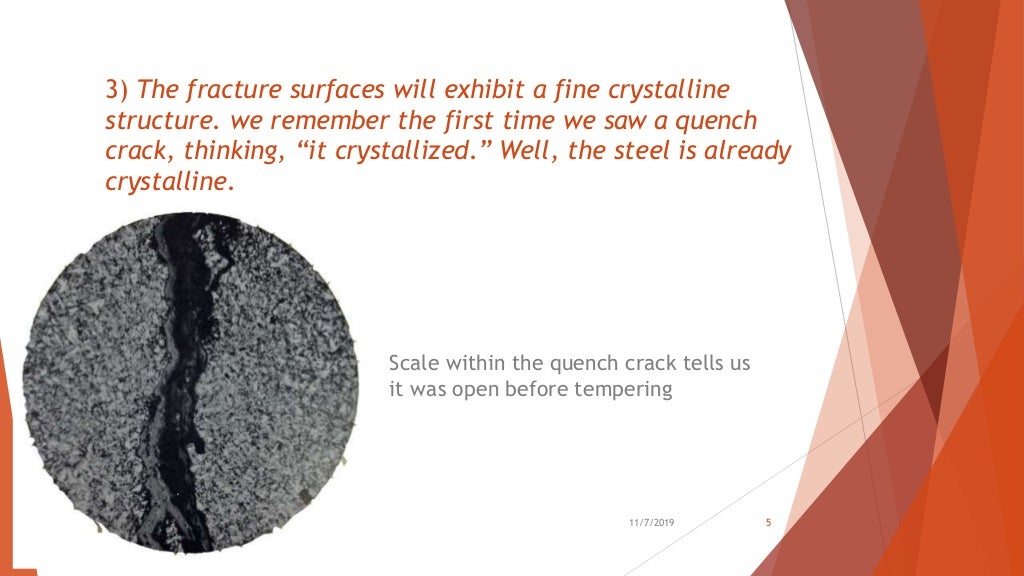 3) The fracture surfaces will exhibit a fine crystalline structure. we remember the first time we saw a quench crack, thinking, “it crystallized.” Well, the steel is already crystalline.

Scale within the quench crack tells us it was open before tempering

11/7/2019

5